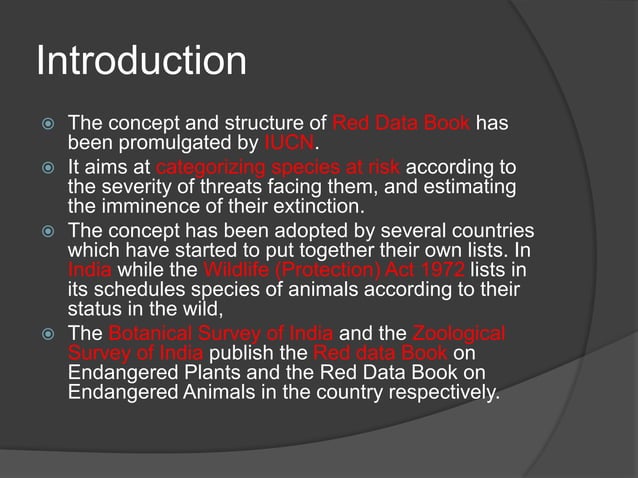 Introduction

The concept and structure of Red Data Book has been promulgated by IUCN.

It aims at categorizing species at risk according to the severity of threats facing them, and estimating the imminence of their extinction.

The concept has been adopted by several countries which have started to put together their own lists. In India while the Wildlife (Protection) Act 1972 lists in its schedules species of animals according to their status in the wild,

The Botanical Survey of India and the Zoological Survey of India publish the Red data Book on Endangered Plants and the Red Data Book on Endangered Animals in the country respectively.